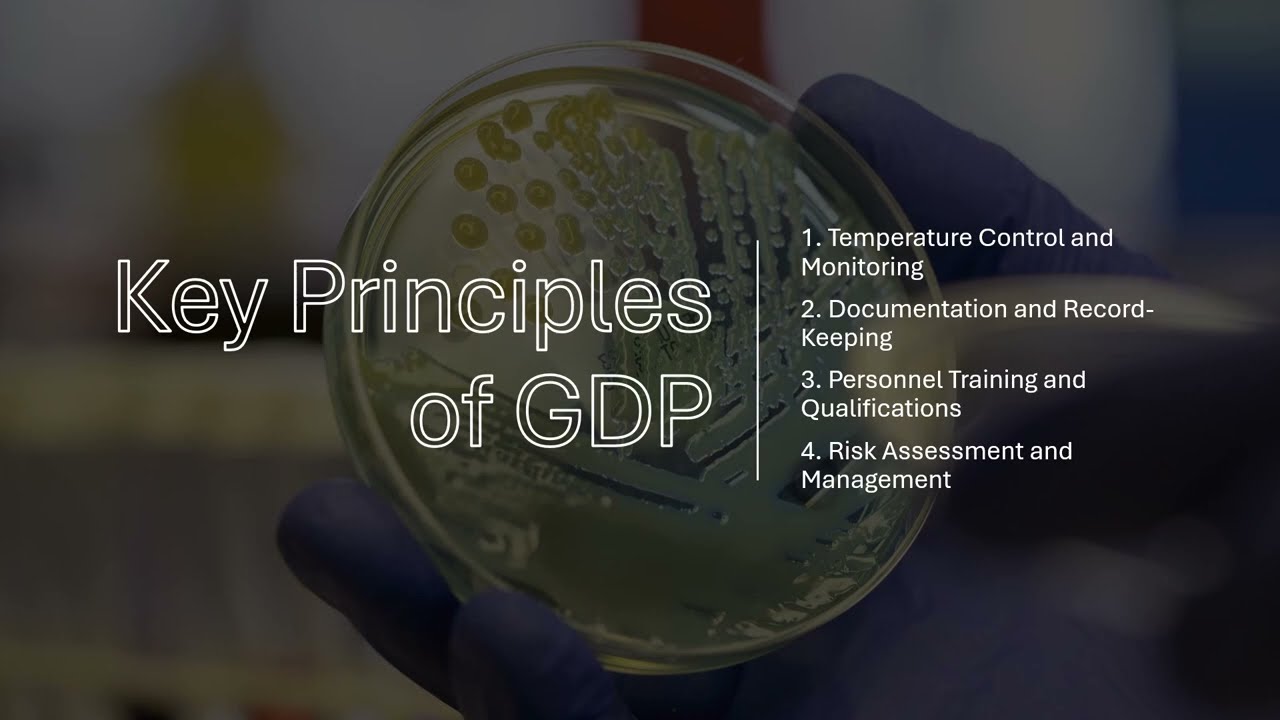 Key Principles of GDP

1. Temperature Control and Monitoring

2. Documentation and Record-Keeping

3. Personnel Training and Qualifications

4. Risk Assessment and Management